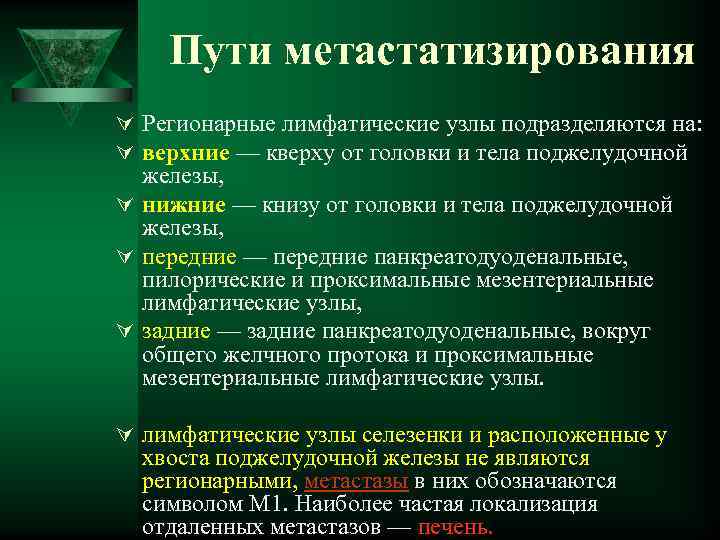 Пути метастатизирования

Регионарные лимфатические узлы подразделяются на:

верхние — кверху от головки и тела поджелудочной железы,

нижние — книзу от головки и тела поджелудочной железы,

передние — передние панкреатодуоденальные, пилорические и проксимальные мезентериальные лимфатические узлы,

задние — задние панкреатодуоденальные, вокруг общего желчного протока и проксимальные мезентериальные лимфатические узлы.

лимфатические узлы селезенки и расположенные у хвоста поджелудочной железы не являются регионарными, метастазы в них обозначаются символом M1. Наиболее частая локализация отдаленных метастазов — печень.